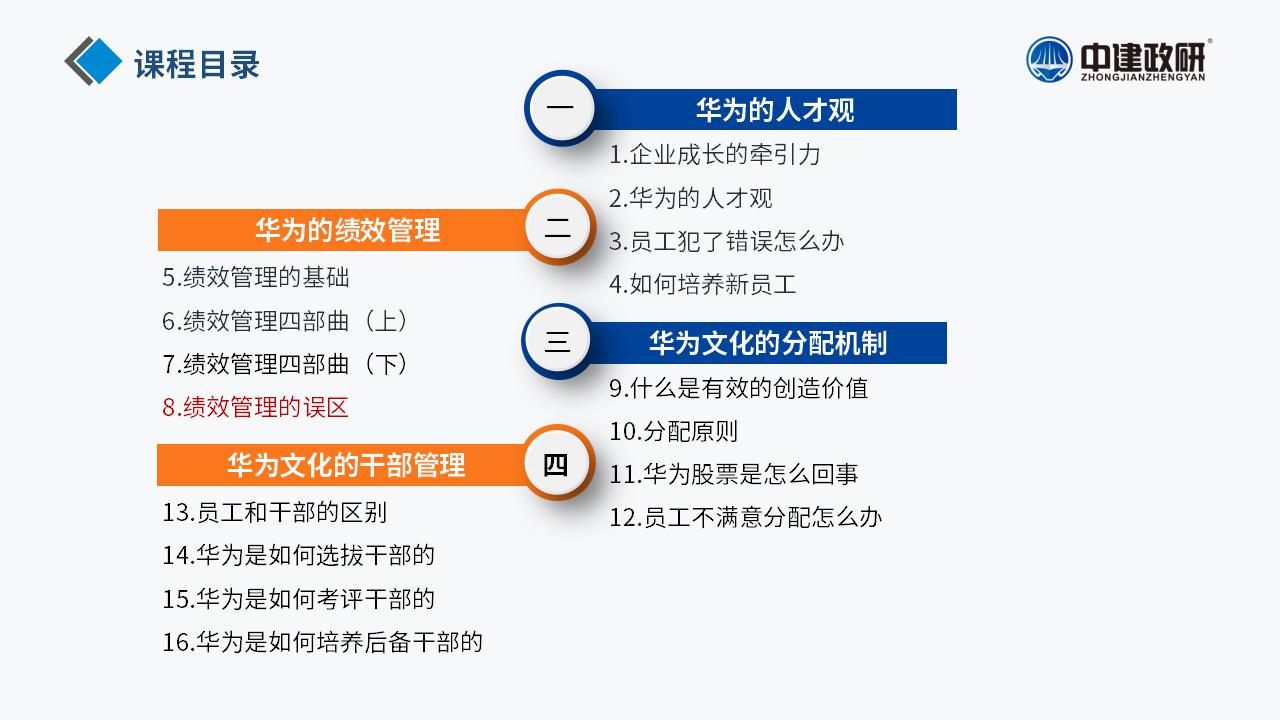 课程目录

中建政研®
ZHONGJIANZHENGYAN

一
华为的人才观
1.企业成长的牵引力
2.华为的人才观
3.员工犯了错误怎么办
4.如何培养新员工

二
华为的绩效管理
5.绩效管理的基础
6.绩效管理四部曲（上）
7.绩效管理四部曲（下）
8.绩效管理的误区

三
华为文化的分配机制
9.什么是有效的创造价值
10.分配原则
11.华为股票是怎么回事
12.员工不满意分配怎么办

四
华为文化的干部管理
13.员工和干部的区别
14.华为是如何选拔干部的
15.华为是如何考评干部的
16.华为是如何培养后备干部的